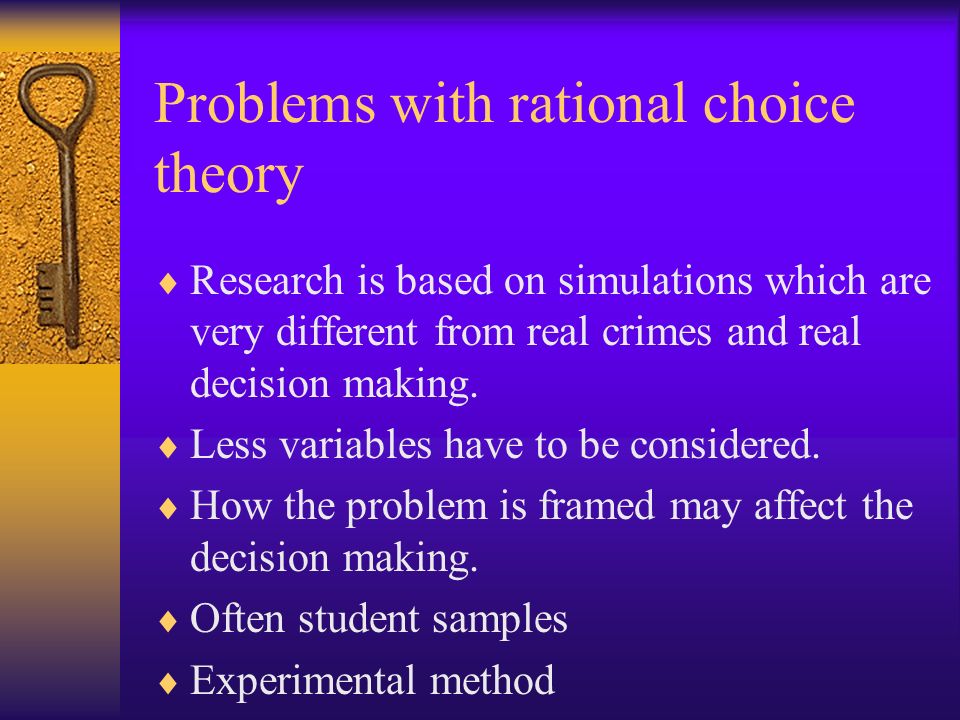 Problems with rational choice theory

♦ Research is based on simulations which are very different from real crimes and real decision making.
♦ Less variables have to be considered.
♦ How the problem is framed may affect the decision making.
♦ Often student samples
♦ Experimental method